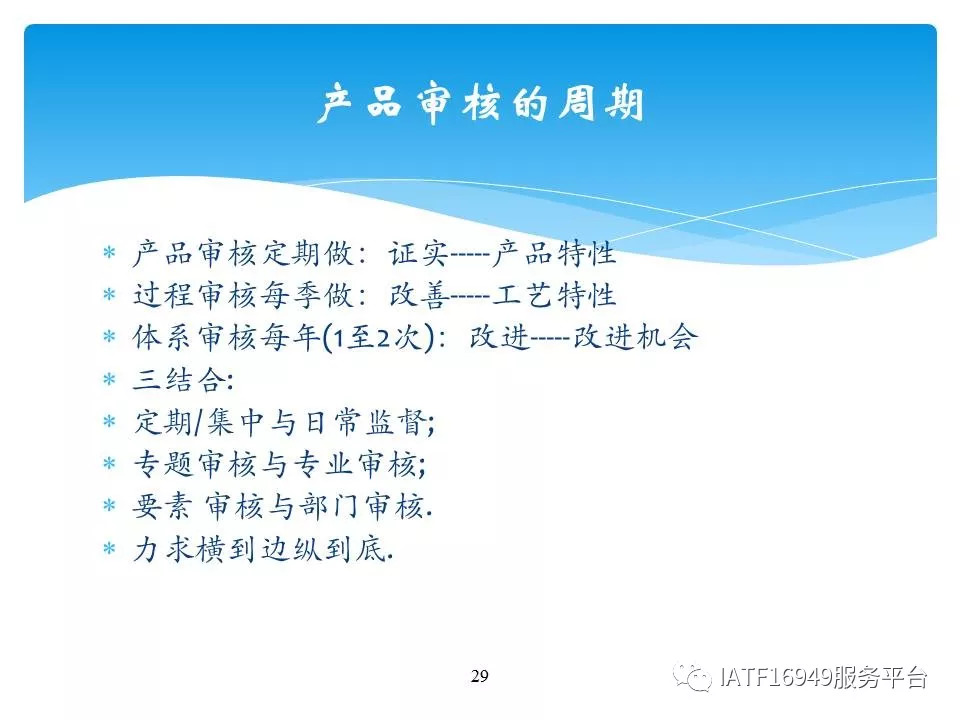 产品审核的周期

* 产品审核定期做：证实-----产品特性
* 过程审核每季做：改善-----工艺特性
* 体系审核每年(1至2次)：改进-----改进机会
* 三结合:
* 定期/集中与日常监督;
* 专题审核与专业审核;
* 要素 审核与部门审核.
* 力求横到边纵到底.

29

IATF16949服务平台